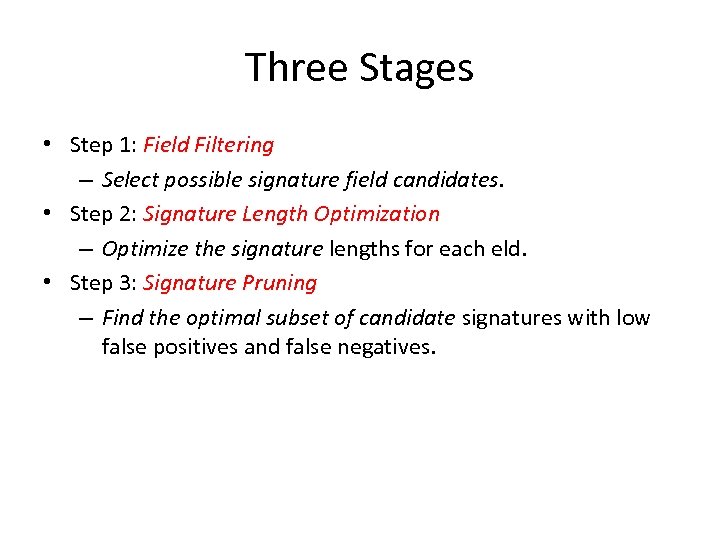 Three Stages

• Step 1: Field Filtering
– Select possible signature field candidates.
• Step 2: Signature Length Optimization
– Optimize the signature lengths for each eld.
• Step 3: Signature Pruning
– Find the optimal subset of candidate signatures with low false positives and false negatives.